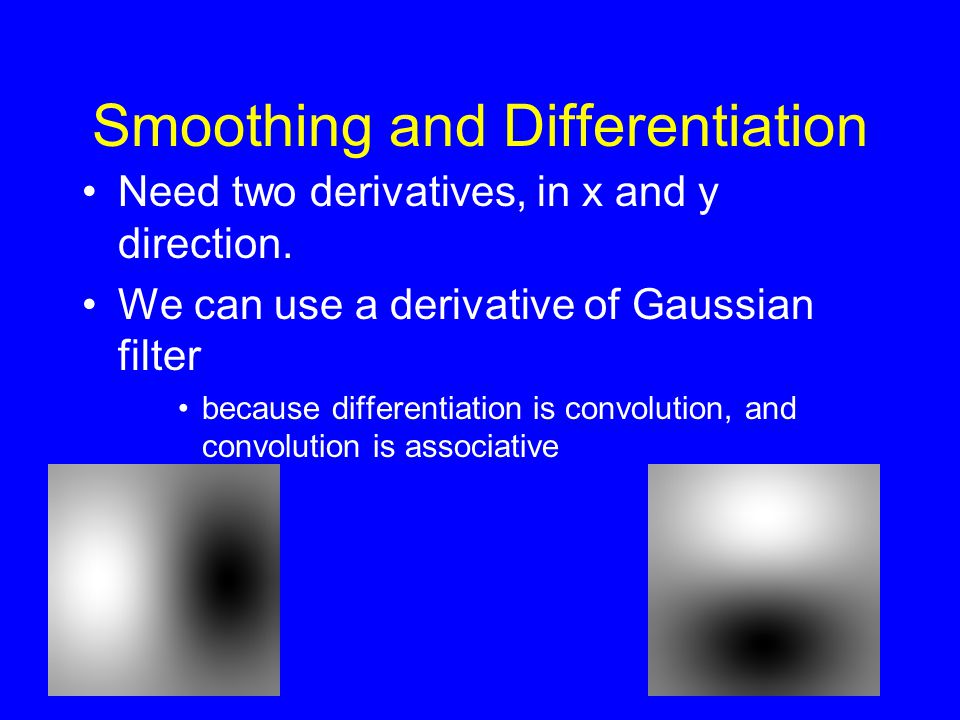 Smoothing and Differentiation

• Need two derivatives, in x and y direction.

• We can use a derivative of Gaussian filter

• because differentiation is convolution, and convolution is associative